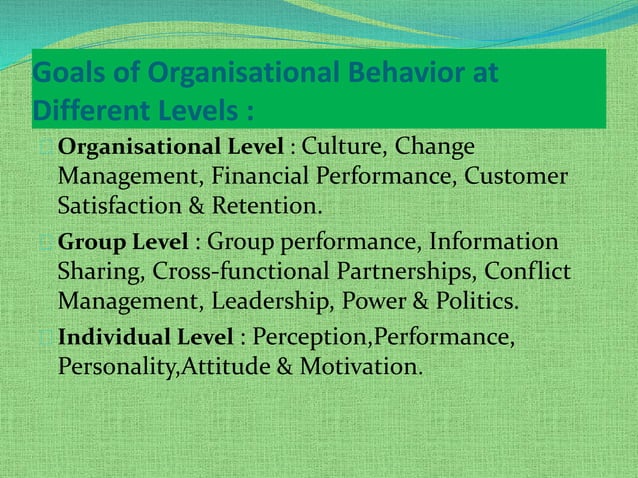 Goals of Organisational Behavior at Different Levels :

Organisational Level : Culture, Change Management, Financial Performance, Customer Satisfaction & Retention.

Group Level : Group performance, Information Sharing, Cross-functional Partnerships, Conflict Management, Leadership, Power & Politics.

Individual Level : Perception,Performance, Personality,Attitude & Motivation.